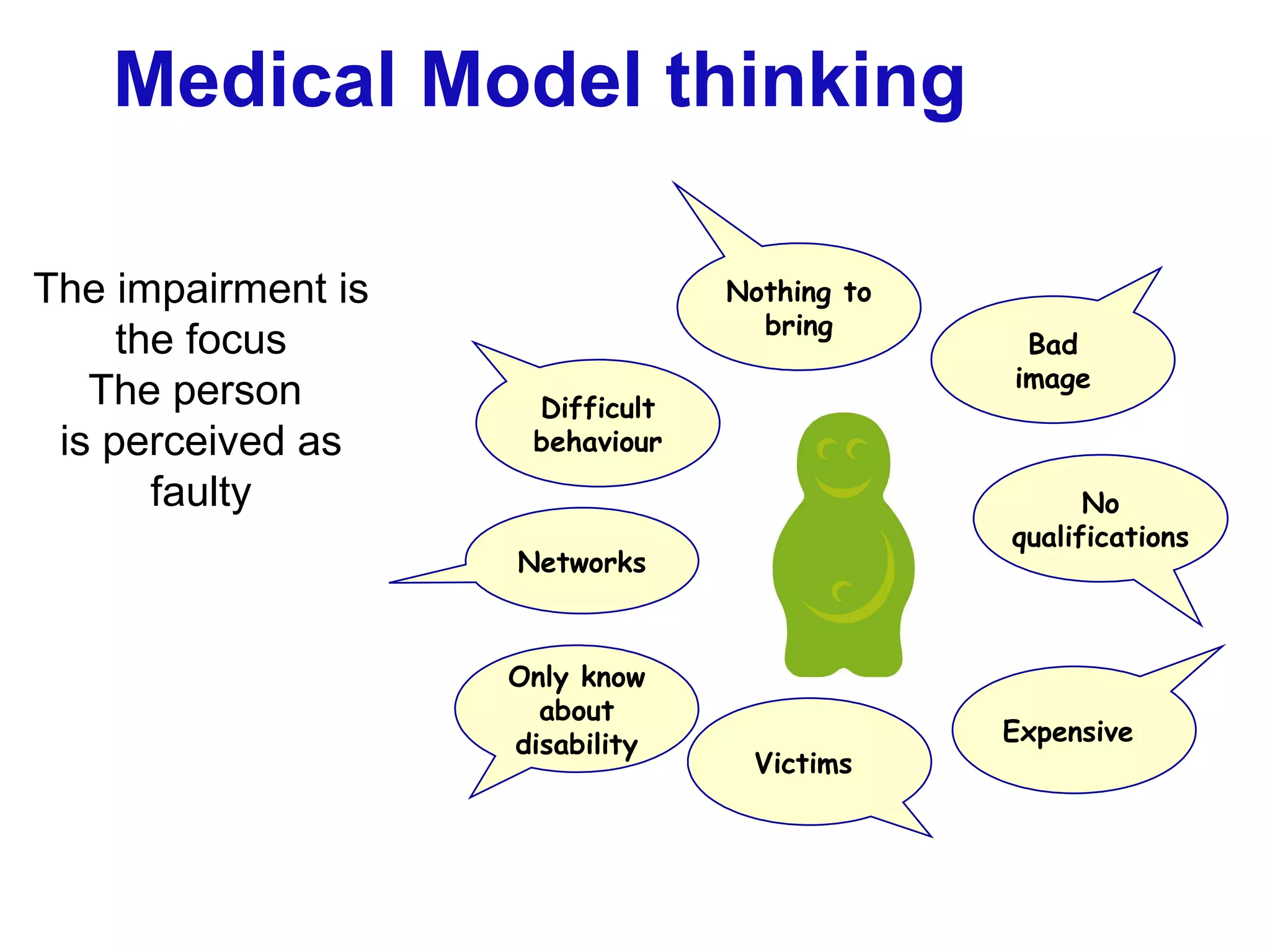 Medical Model thinking

The impairment is the focus
The person is perceived as faulty

Nothing to bring

Bad image

Difficult behaviour

No qualifications

Networks

Only know about disability

Victims

Expensive